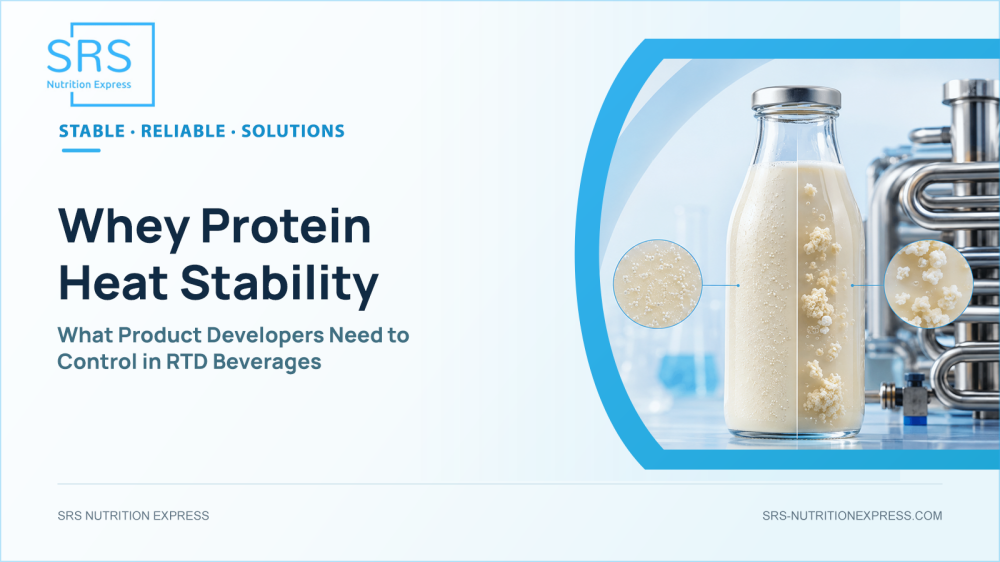 SRS
Nutrition Express

STABLE · RELIABLE · SOLUTIONS

Whey Protein Heat Stability

What Product Developers Need to Control in RTD Beverages

SRS NUTRITION EXPRESS

SRS-NUTRITIONEXPRESS.COM